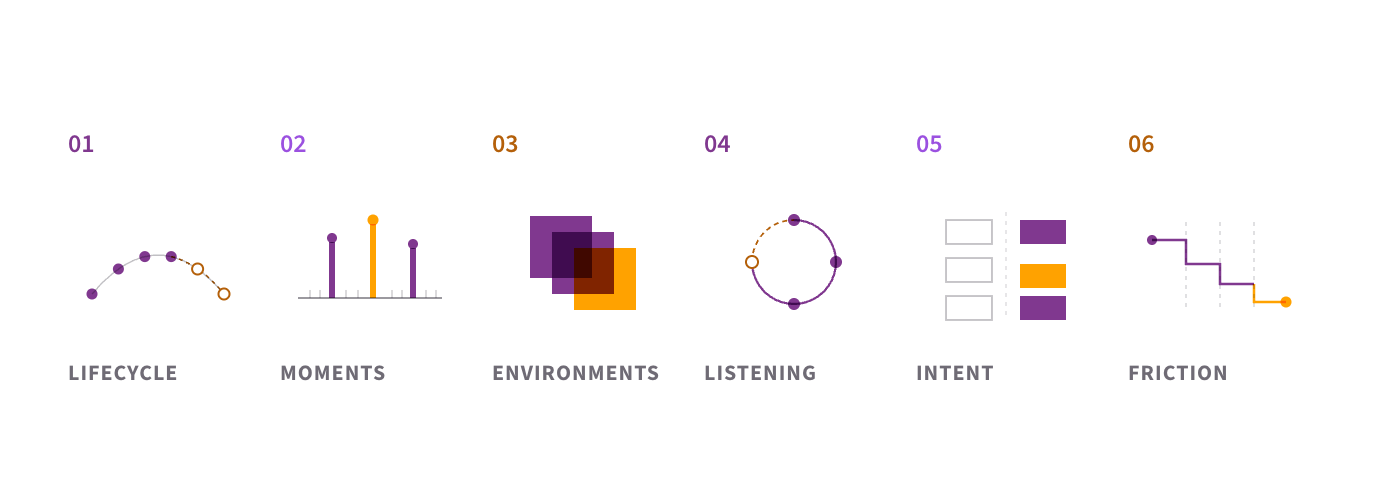 01
LIFECYCLE

02
MOMENTS

03
ENVIRONMENTS

04
LISTENING

05
INTENT

06
FRICTION